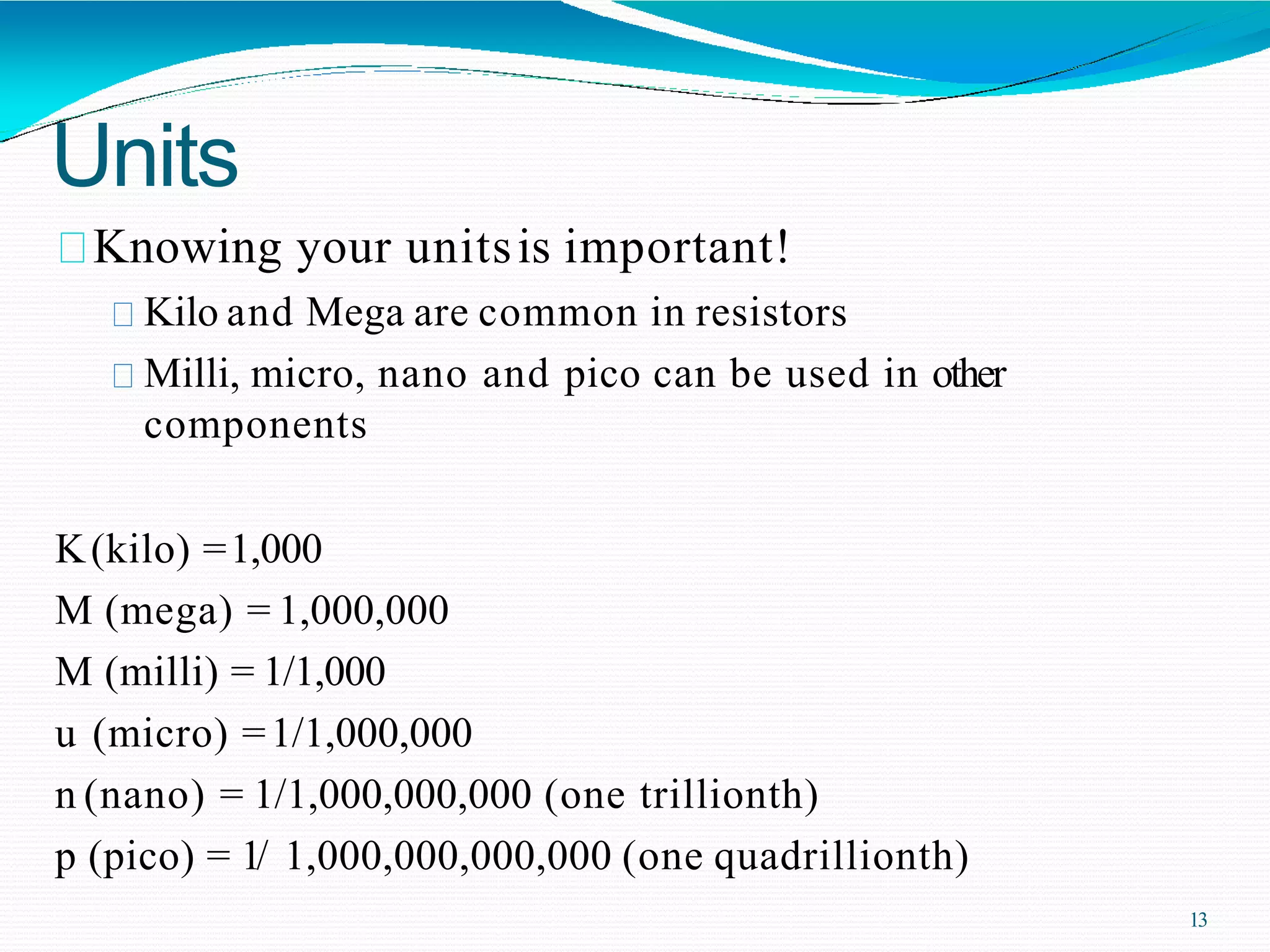 Units

Knowing your units is important!

Kilo and Mega are common in resistors

Milli, micro, nano and pico can be used in other components

K (kilo) = 1,000

M (mega) = 1,000,000

M (milli) = 1/1,000

u (micro) = 1/1,000,000

n (nano) = 1/1,000,000,000 (one trillionth)

p (pico) = 1/ 1,000,000,000,000 (one quadrillionth)

13